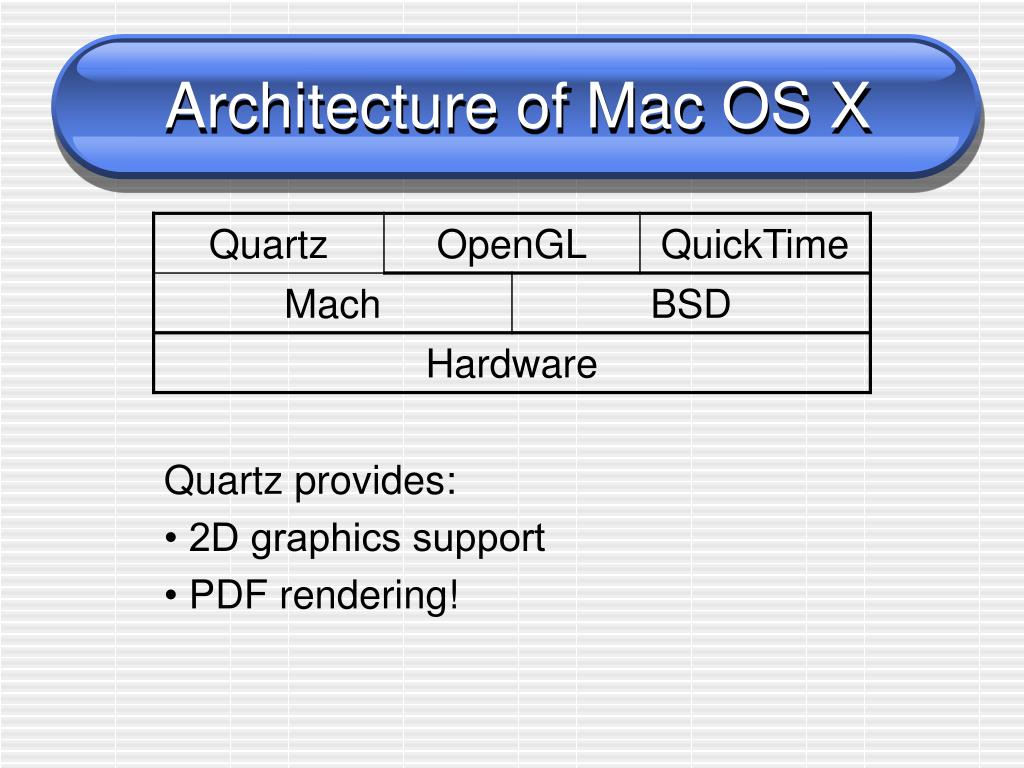 Architecture of Mac OS X

| Quartz | OpenGL | QuickTime |
|---|---|---|
| Mach | BSD | |
| Hardware | | |

Quartz provides:
• 2D graphics support
• PDF rendering!